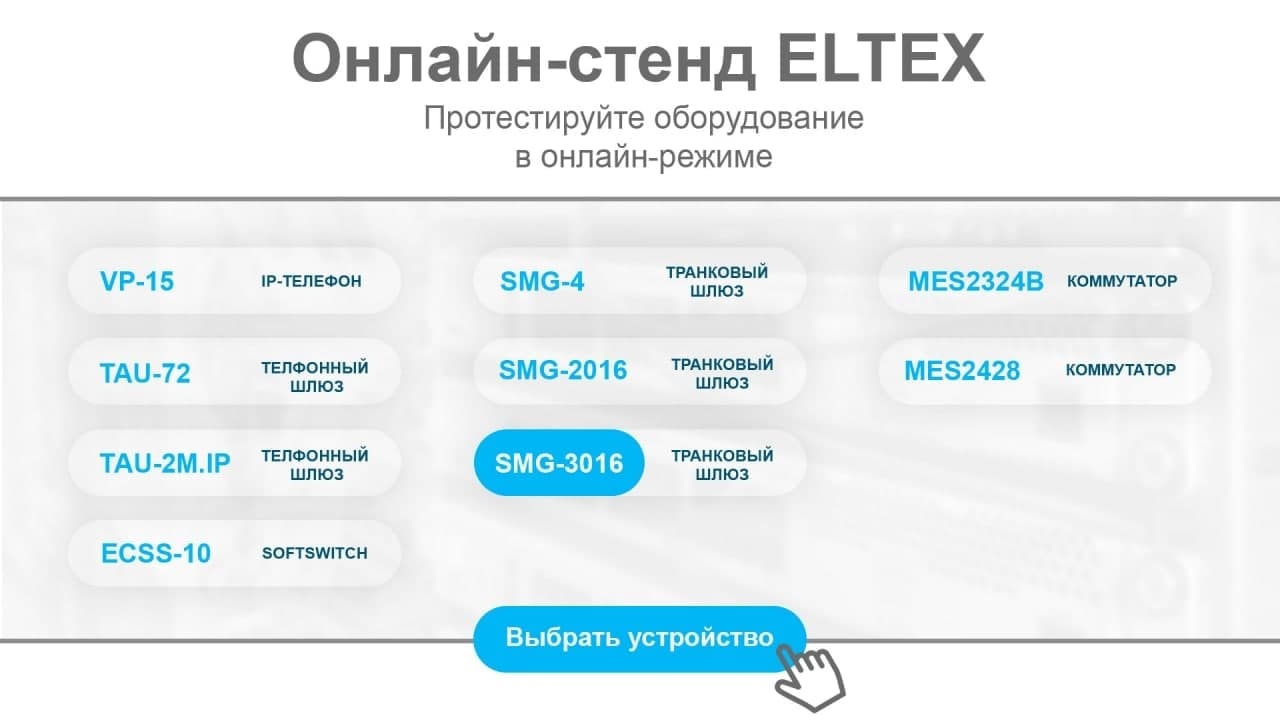 Онлайн-стенд ELTEX

Протестируйте оборудование в онлайн-режиме

VP-15 IP-ТЕЛЕФОН

TAU-72 ТЕЛФОННЫЙ ШЛЮЗ

TAU-2M.IP ТЕЛФОННЫЙ ШЛЮЗ

ECSS-10 SOFTSWITCH

SMG-4 ТРАНКОВЫЙ ШЛЮЗ

SMG-2016 ТРАНКОВЫЙ ШЛЮЗ

SMG-3016 ТРАНКОВЫЙ ШЛЮЗ

MES2324B КОММУТАТОР

MES2428 КОММУТАТОР

Выбрать устройство